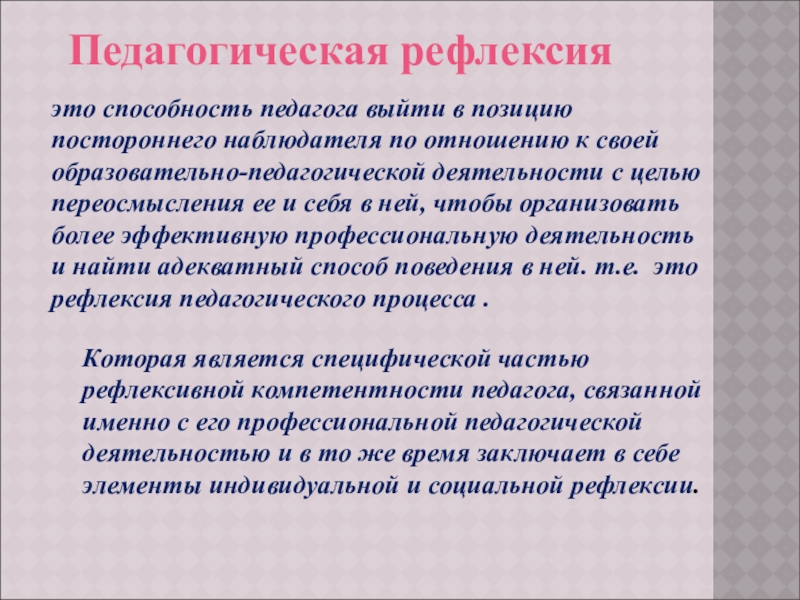 Педагогическая рефлексия

это способность педагога выйти в позицию постороннего наблюдателя по отношению к своей образовательно-педагогической деятельности с целью переосмысления ее и себя в ней, чтобы организовать более эффективную профессиональную деятельность и найти адекватный способ поведения в ней. т.е. это рефлексия педагогического процесса .

Которая является специфической частью рефлексивной компетентности педагога, связанной именно с его профессиональной педагогической деятельностью и в то же время заключает в себе элементы индивидуальной и социальной рефлексии.